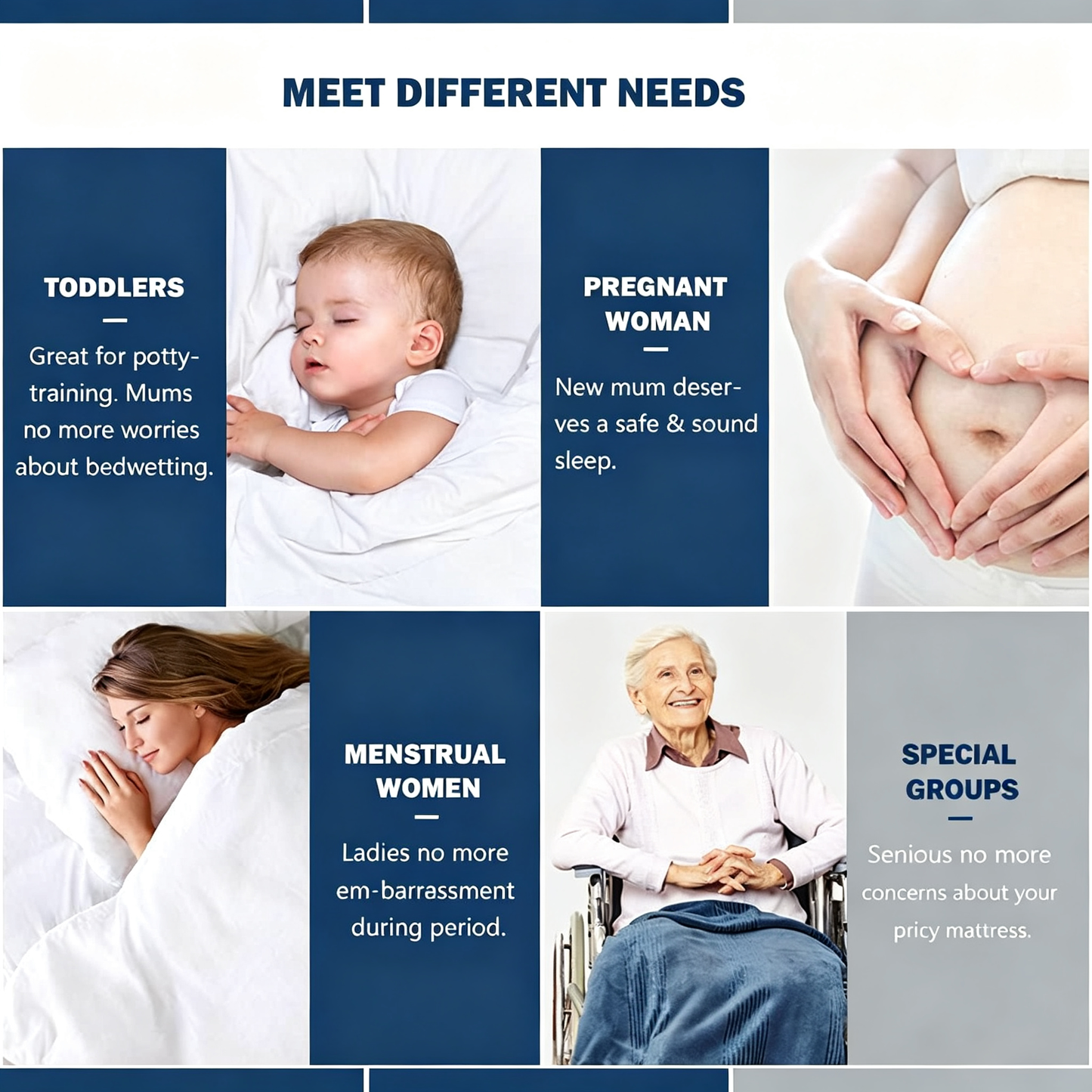 MEET DIFFERENT NEEDS

TODDLERS

Great for potty-training. Mums no more worries about bedwetting.

PREGNANT WOMAN

New mum deserves a safe & sound sleep.

MENSTRUAL WOMEN

Ladies no more em-barrassment during period.

SPECIAL GROUPS

Senious no more concerns about your pricy mattress.